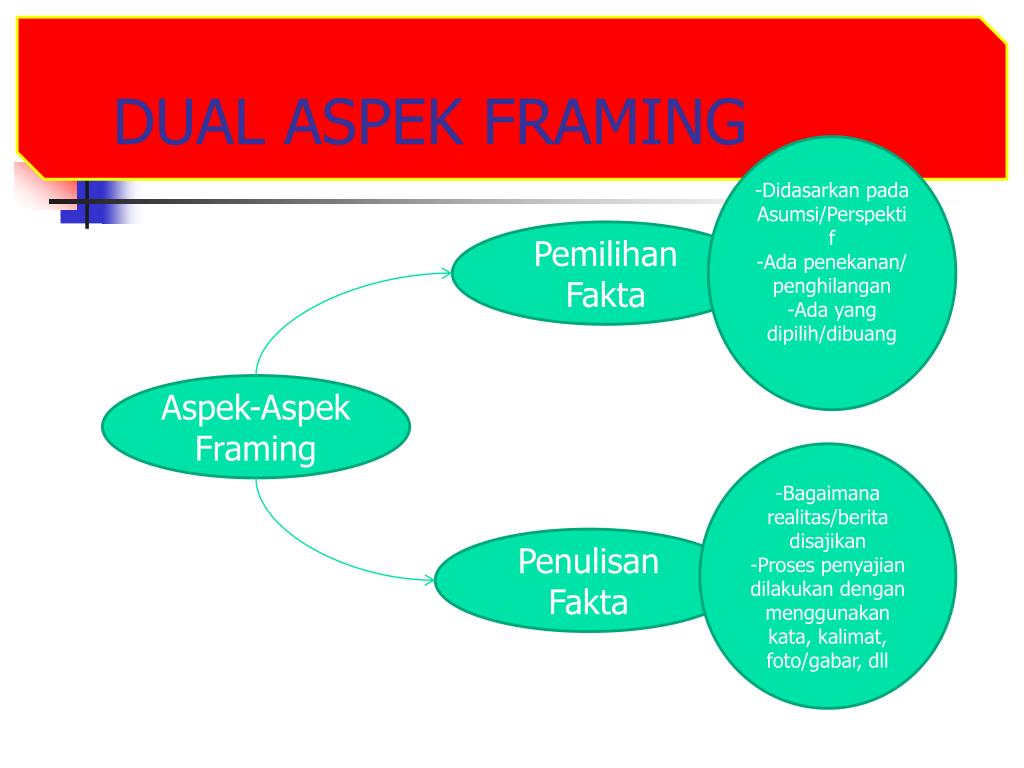 DUAL ASPEK FRAMING

Aspek-Aspek Framing

Pemilihan Fakta

-Didasarkan pada Asumsi/Perspektif
-Ada penekanan/ penghilangan
-Ada yang dipilih/dibuang

Penulisan Fakta

-Bagaimana realitas/berita disajikan
-Proses penyajian dilakukan dengan menggunakan kata, kalimat, foto/gabar, dll